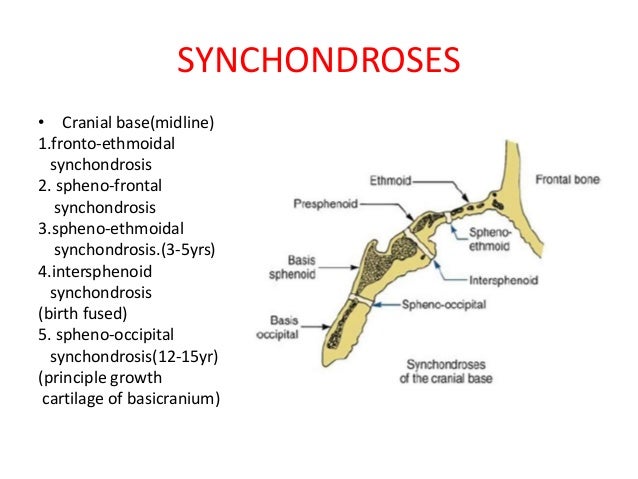 SYNCHONDROSES

• Cranial base(midline)
1.fronto-ethmoidal synchondrosis
2. spheno-frontal synchondrosis
3.spheno-ethmoidal synchondrosis.(3-5yrs)
4.intersphenoid synchondrosis
(birth fused)
5. spheno-occipital synchondrosis(12-15yr)
(principle growth cartilage of basicranium)

Ethmoid
Frontal bone
Presphenoid
Spheno-ethmoid
Basis sphenoid
Intersphenoid
Spheno-occipital
Basis occipital
Synchondroses of the cranial base